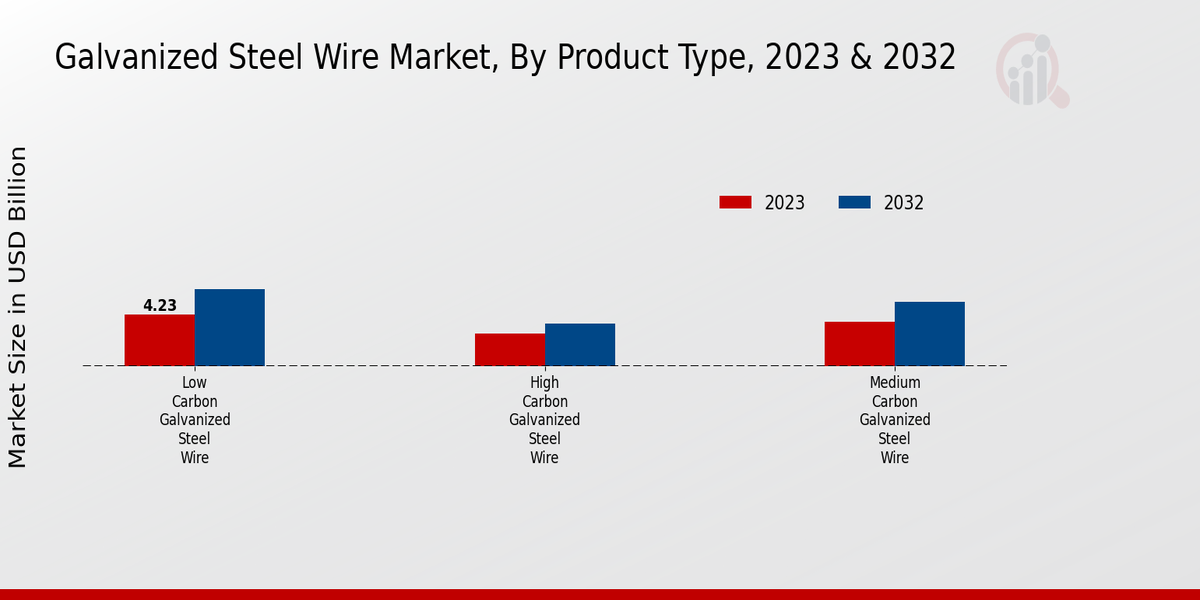 Galvanized Steel Wire Market, By Product Type, 2023 & 2032

Market Size in USD Billion

2023
2032

4.23

Low Carbon Galvanized Steel Wire

High Carbon Galvanized Steel Wire

Medium Carbon Galvanized Steel Wire